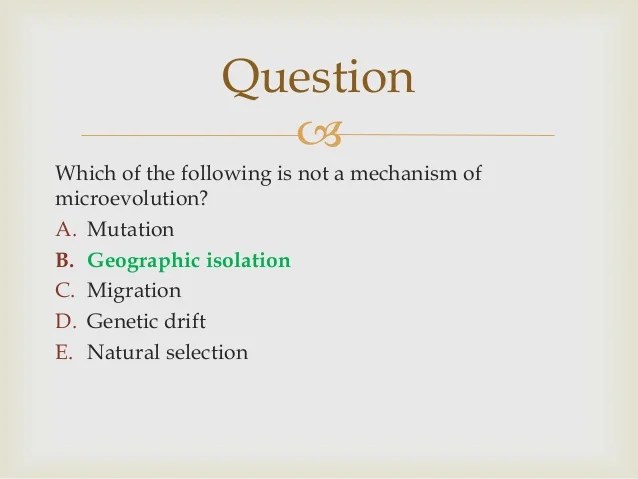 Question

Which of the following is not a mechanism of microevolution?

A. Mutation
B. Geographic isolation
C. Migration
D. Genetic drift
E. Natural selection